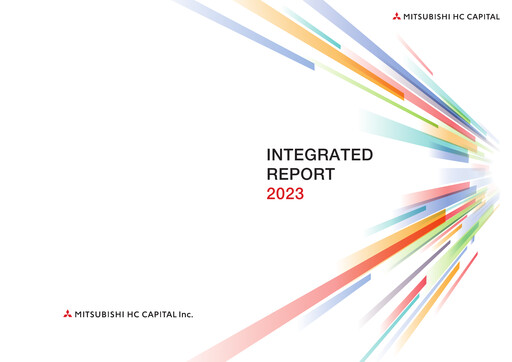 MITSUBISHI HC CAPITAL

INTEGRATED REPORT 2023

MITSUBISHI HC CAPITAL Inc.